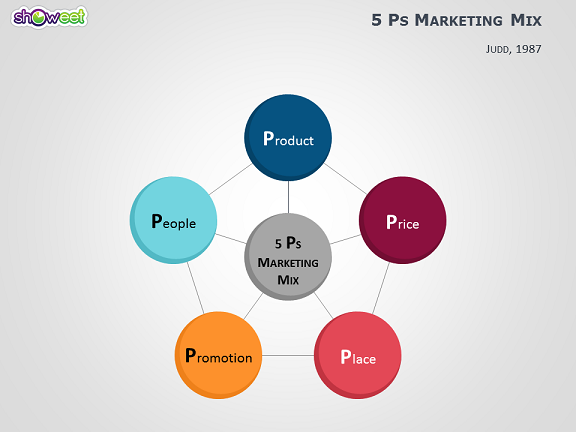 showeet

5 Ps Marketing Mix

Judd, 1987

Product

People

Price

5 Ps Marketing Mix

Promotion

Place